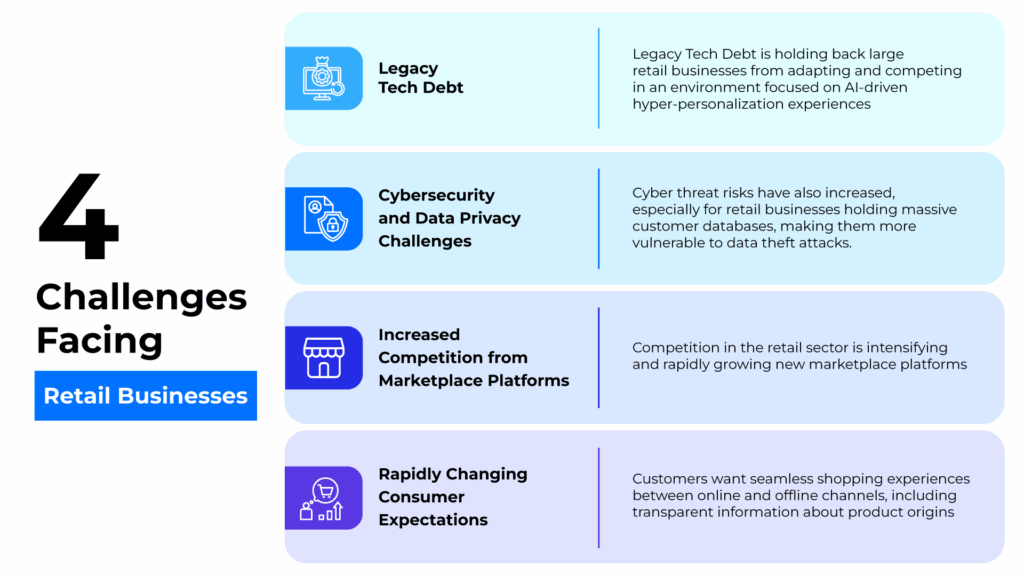 4

Challenges Facing

Retail Businesses

Legacy Tech Debt

Legacy Tech Debt is holding back large retail businesses from adapting and competing in an environment focused on AI-driven hyper-personalization experiences

Cybersecurity and Data Privacy Challenges

Cyber threat risks have also increased, especially for retail businesses holding massive customer databases, making them more vulnerable to data theft attacks.

Increased Competition from Marketplace Platforms

Competition in the retail sector is intensifying and rapidly growing new marketplace platforms

Rapidly Changing Consumer Expectations

Customers want seamless shopping experiences between online and offline channels, including transparent information about product origins